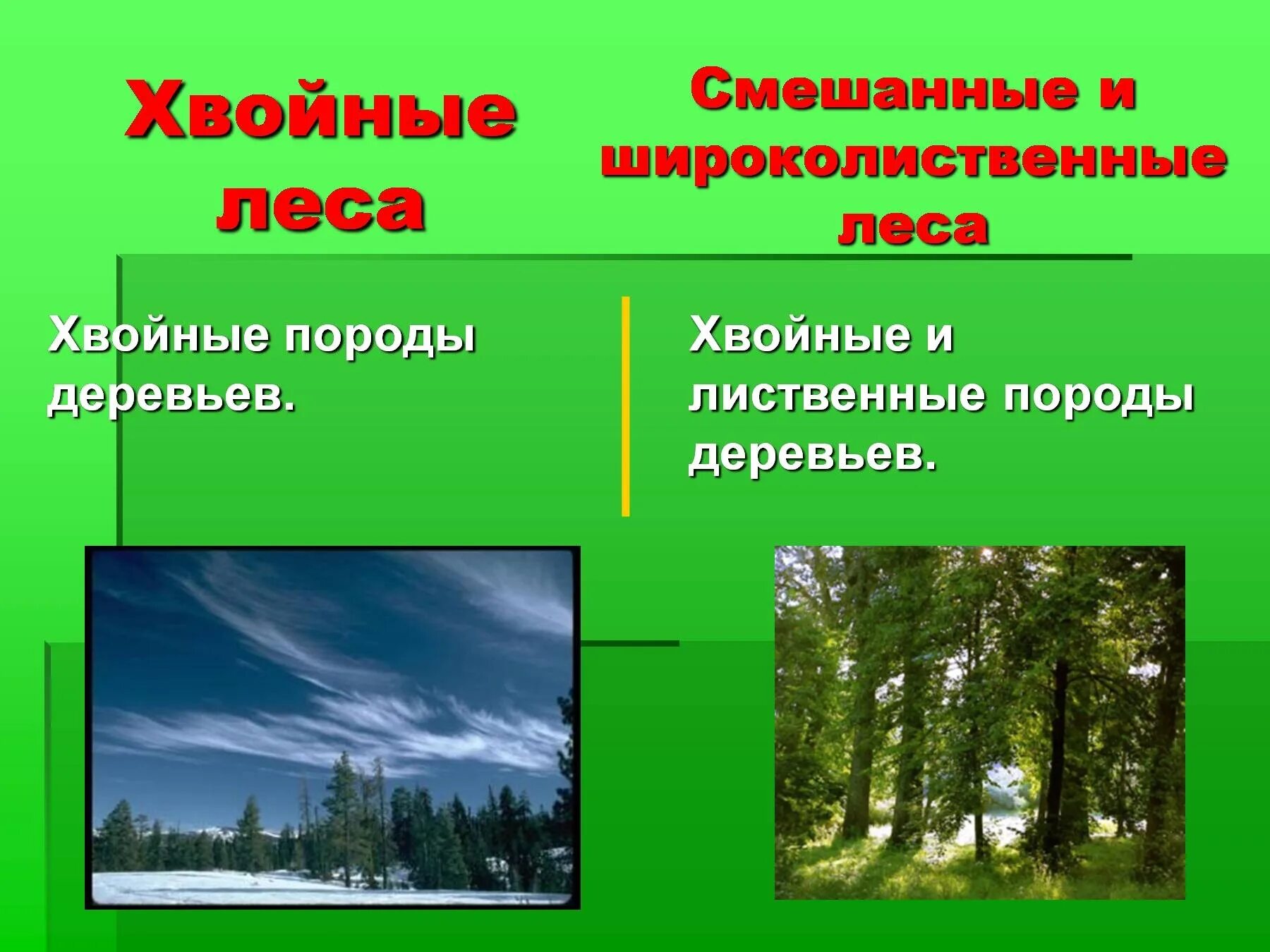 Хвойные леса

Хвойные породы деревьев.

Смешанные и широколиственные леса

Хвойные и лиственные породы деревьев.